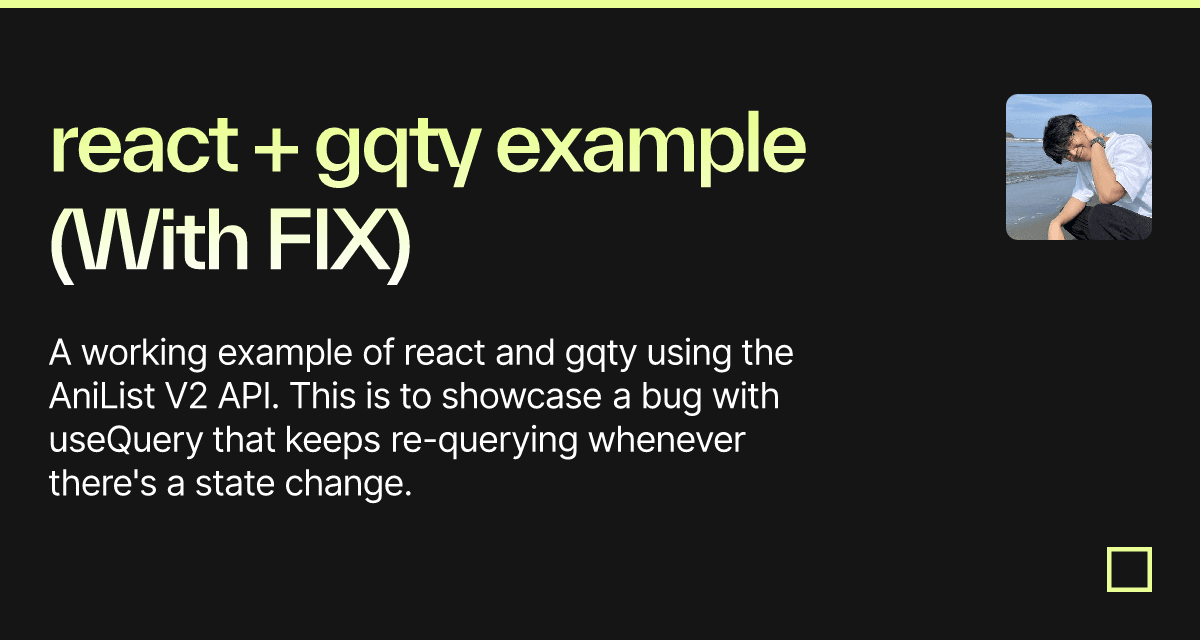 react + gqty example (With FIX)

A working example of react and gqty using the AniList V2 API. This is to showcase a bug with useQuery that keeps re-querying whenever there's a state change.